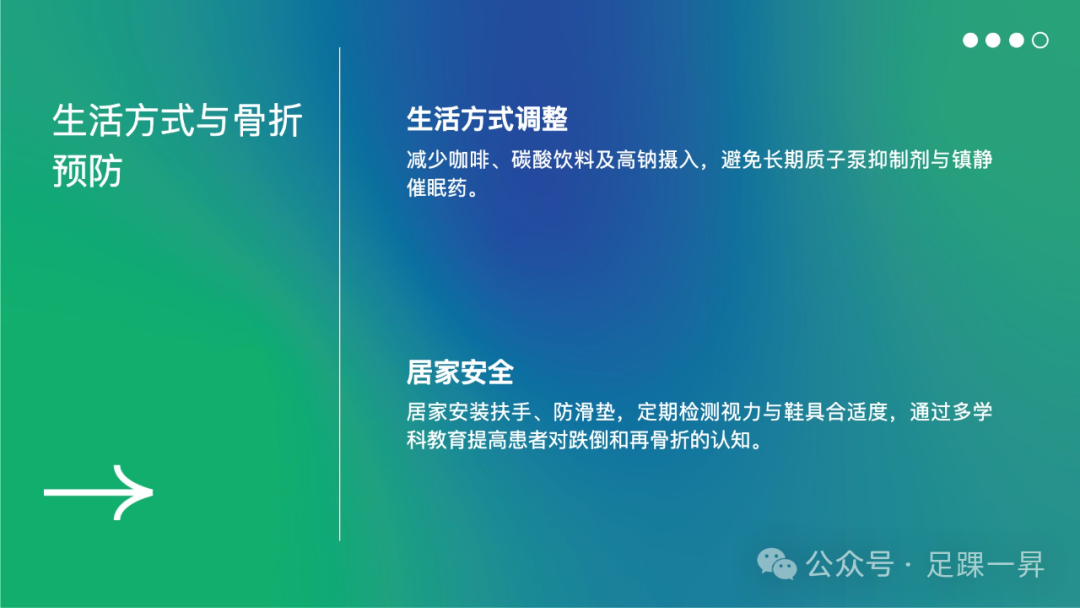 生活方式与骨折预防

生活方式调整

减少咖啡、碳酸饮料及高钠摄入，避免长期质子泵抑制剂与镇静催眠药。

居家安全

居家安装扶手、防滑垫，定期检测视力与鞋具合适度，通过多学科教育提高患者对跌倒和再骨折的认知。

公众号 · 足踝一昇